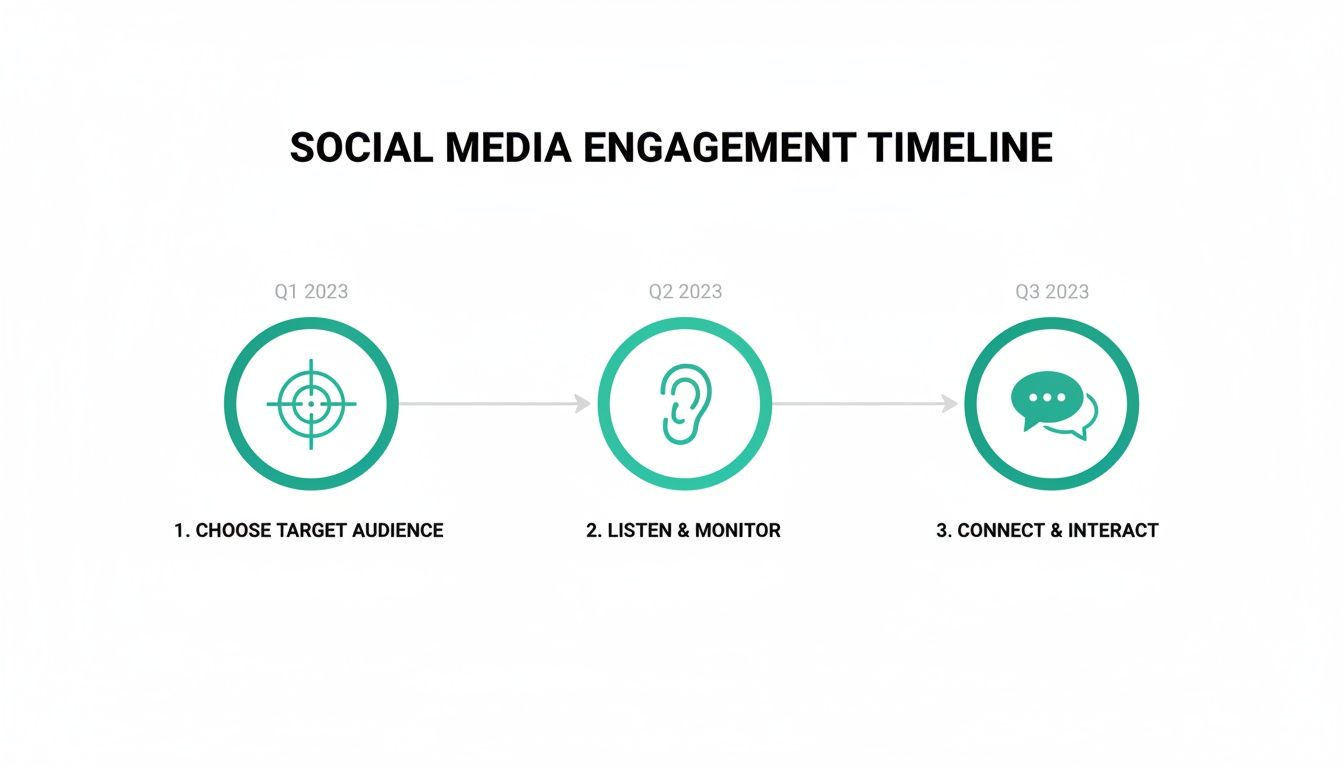 SOCIAL MEDIA ENGAGEMENT TIMELINE

Q1 2023

1. CHOOSE TARGET AUDIENCE

Q2 2023

2. LISTEN & MONITOR

Q3 2023

3. CONNECT & INTERACT